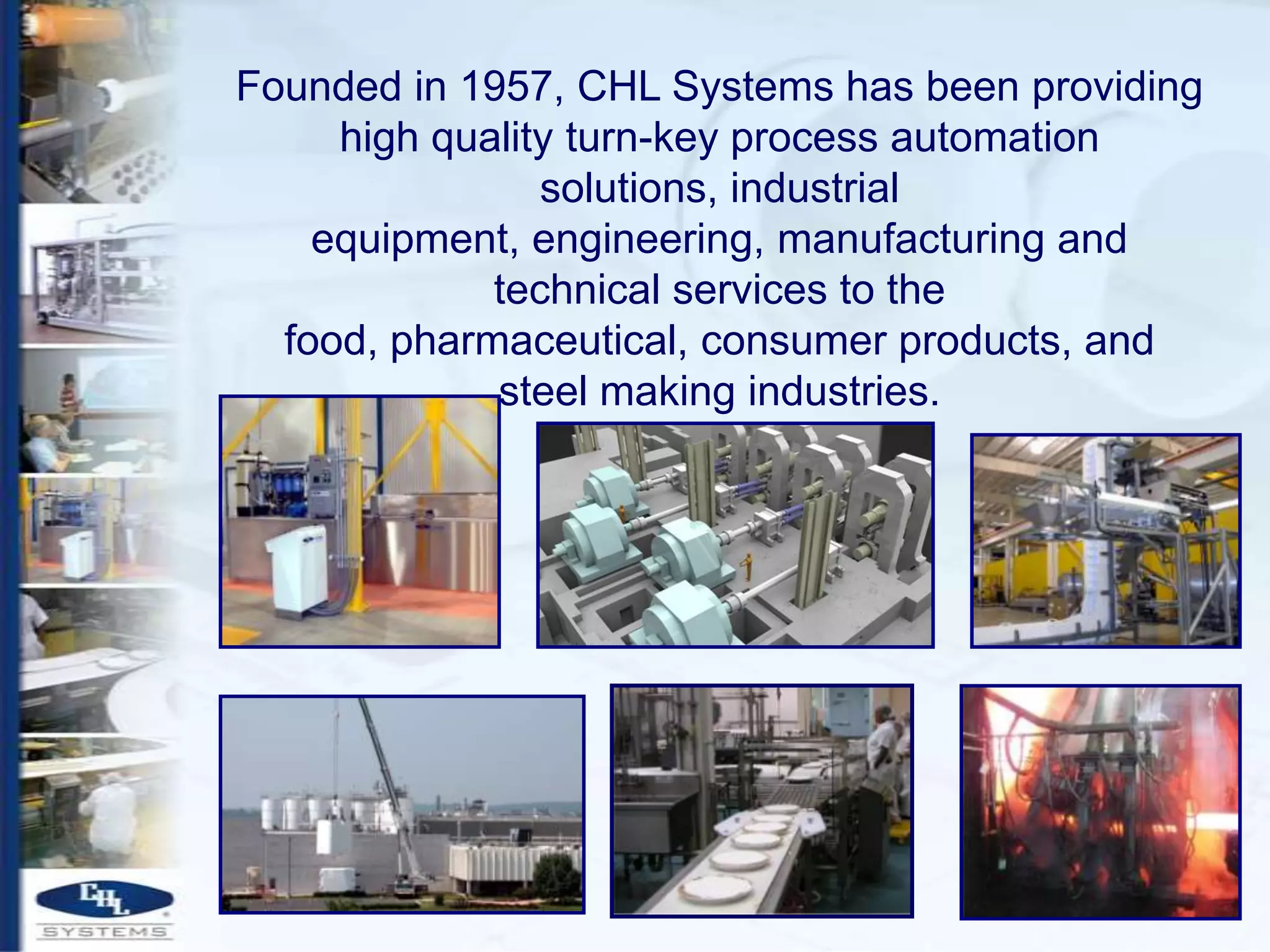 Founded in 1957, CHL Systems has been providing high quality turn-key process automation solutions, industrial equipment, engineering, manufacturing and technical services to the food, pharmaceutical, consumer products, and steel making industries.

CHL
SYSTEMS